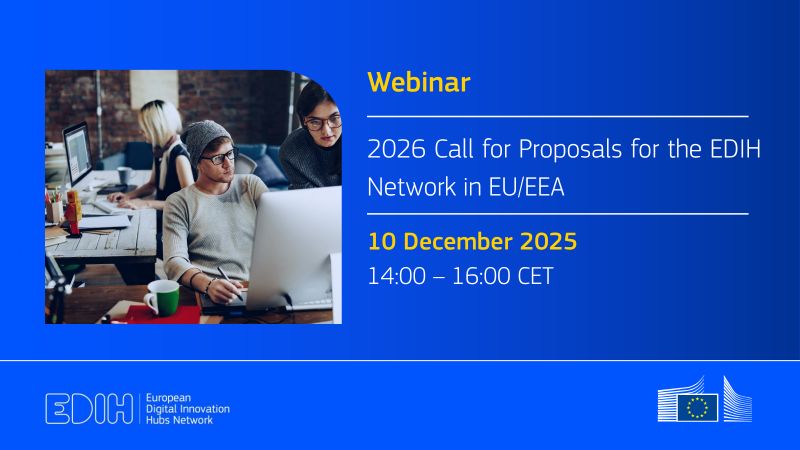 Webinar

2026 Call for Proposals for the EDIH Network in EU/EEA

10 December 2025

14:00 – 16:00 CET

EDIH European Digital Innovation Hubs Network